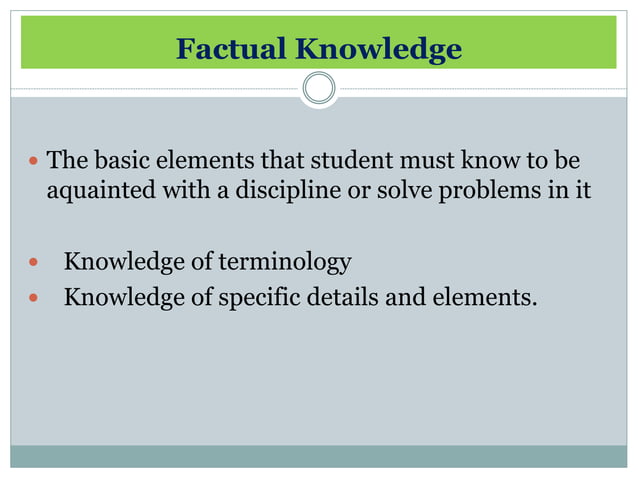 Factual Knowledge

• The basic elements that student must know to be aquainted with a discipline or solve problems in it

• Knowledge of terminology
• Knowledge of specific details and elements.